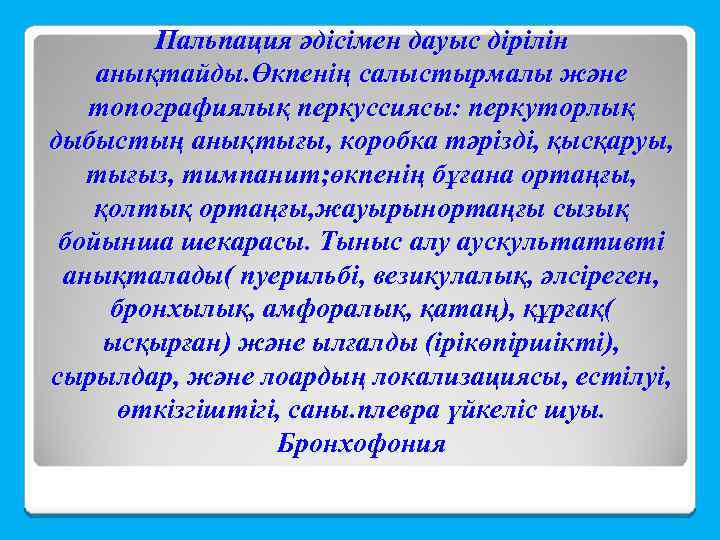 Пальпация әдісімен дауыс дірілін анықтайды.Өкпенің салыстырмалы және топографиялық перкуссиясы: перкуторлық дыбыстың анықтығы, коробка тәрізді, қысқаруы, тығыз, тимпанит;өкпенің бұғана ортаңғы, қолтық ортаңғы,жауырынортаңғы сызық бойынша шекарасы. Тыныс алу аускультативті анықталады( пуерильбі, везикулалық, әлсіреген, бронхылық, амфоралық, қатаң), құрғақ( ысқырған) және ылғалды (ірікөпіршікті), сырылдар, және лоардың локализациясы, естілуі, өткізгіштігі, саны.плевра үйкеліс шуы. Бронхофония